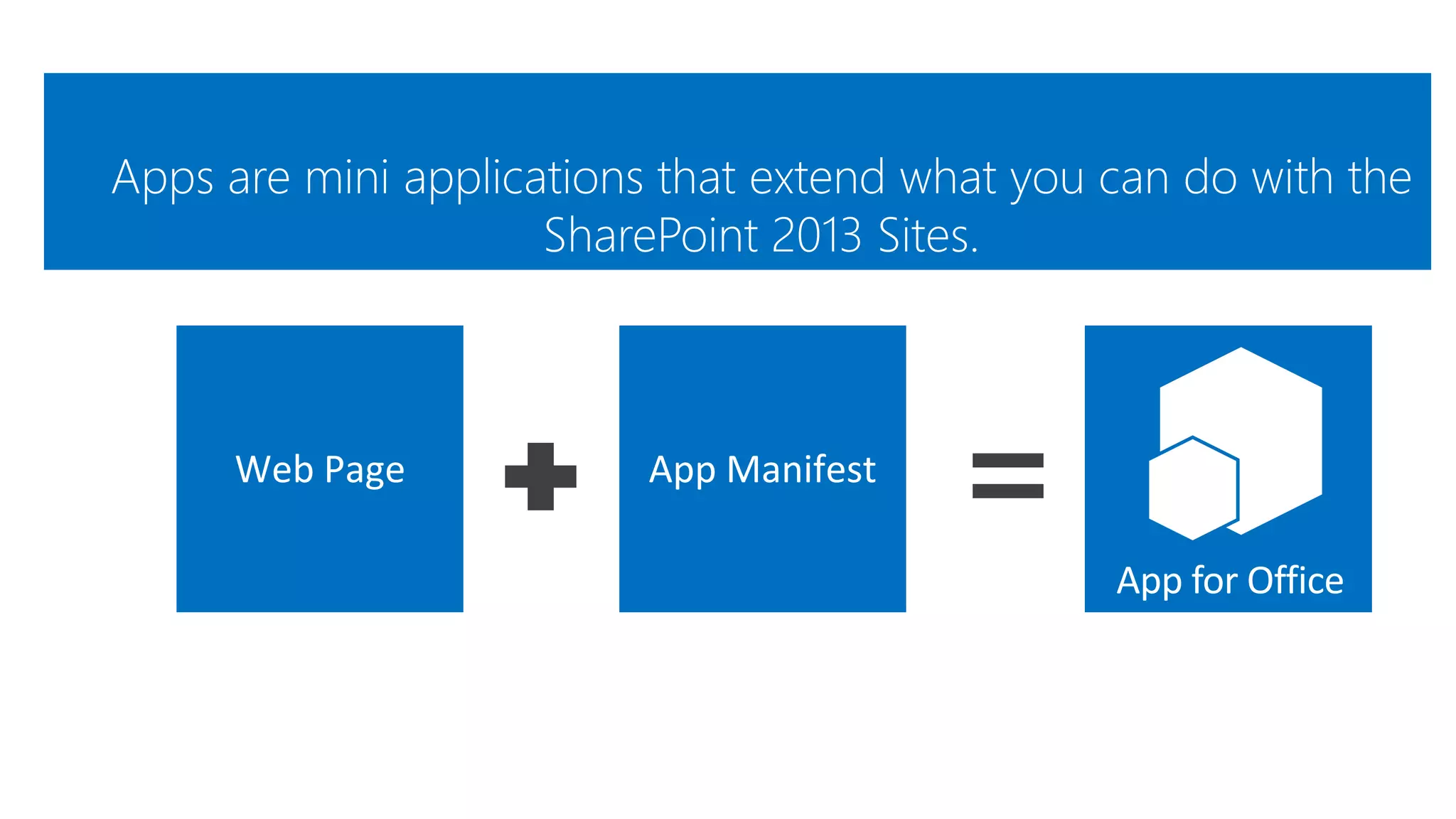 Apps are mini applications that extend what you can do with the SharePoint 2013 Sites.

Web Page

+

App Manifest

=

App for Office